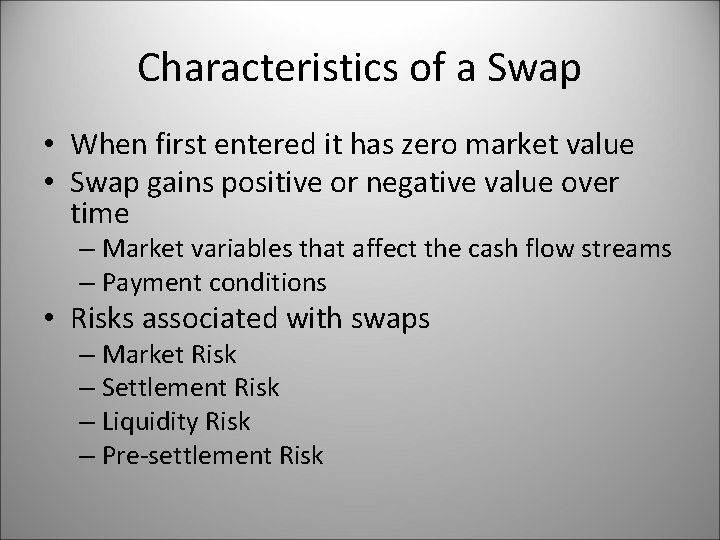 Characteristics of a Swap

• When first entered it has zero market value
• Swap gains positive or negative value over time
– Market variables that affect the cash flow streams
– Payment conditions
• Risks associated with swaps
– Market Risk
– Settlement Risk
– Liquidity Risk
– Pre-settlement Risk